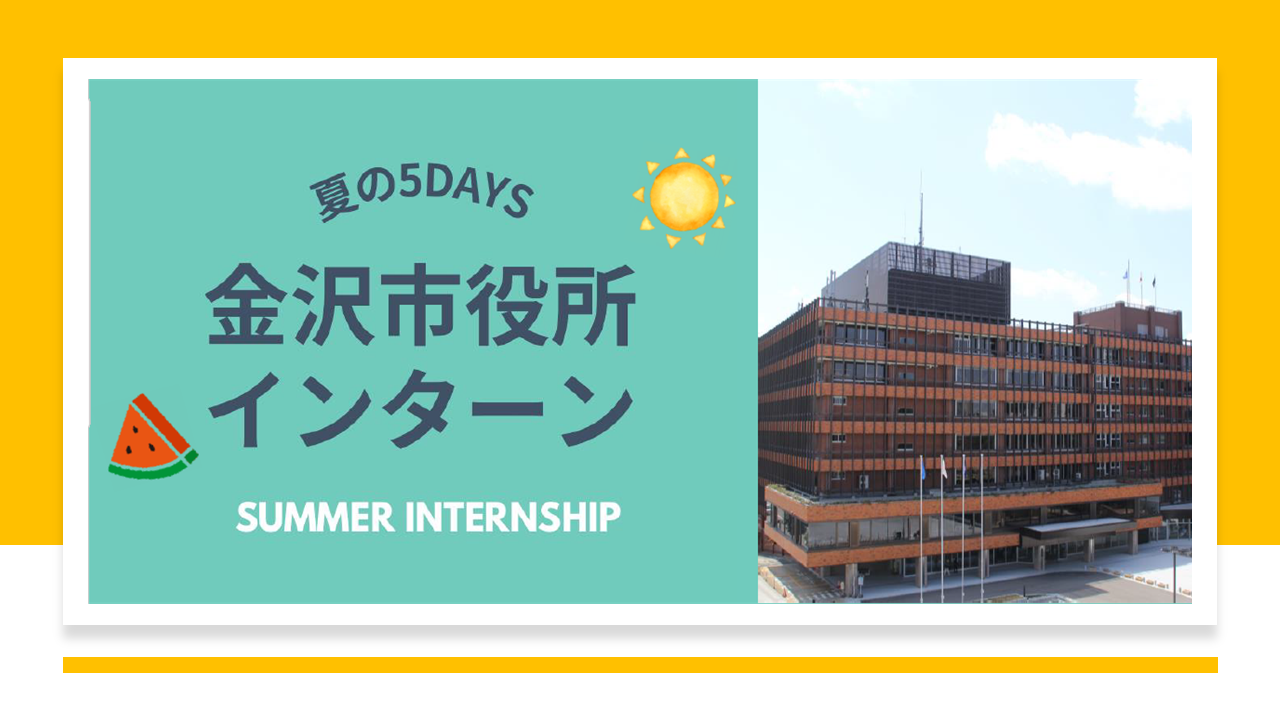 夏の5DAYS

金沢市役所
インターン

SUMMER INTERNSHIP